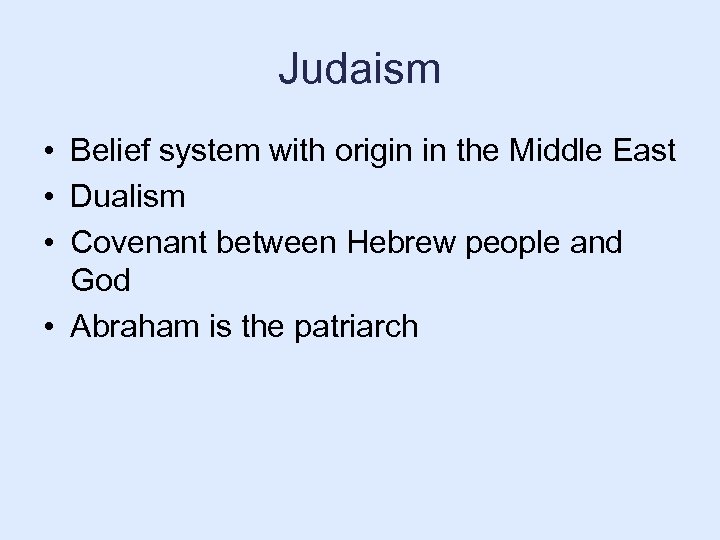 Judaism

• Belief system with origin in the Middle East
• Dualism
• Covenant between Hebrew people and God
• Abraham is the patriarch